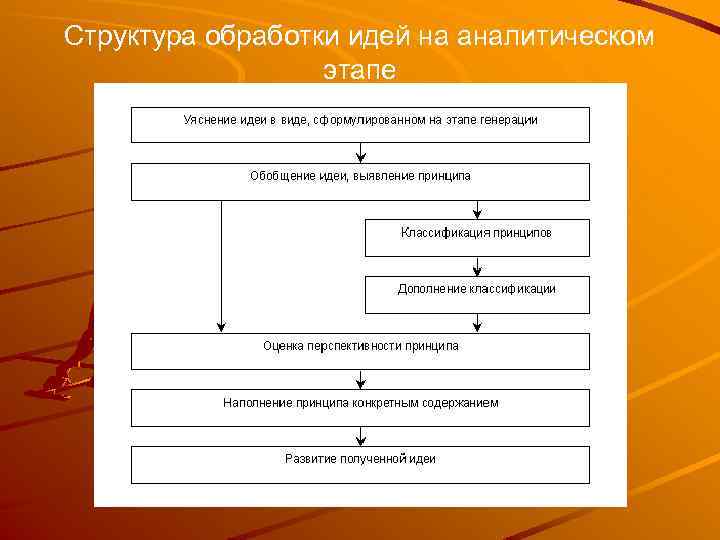 Структура обработки идей на аналитическом этапе

Уяснение идеи в виде, сформулированном на этапе генерации

Обобщение идеи, выявление принципа

Классификация принципов

Дополнение классификации

Оценка перспективности принципа

Наполнение принципа конкретным содержанием

Развитие полученной идеи